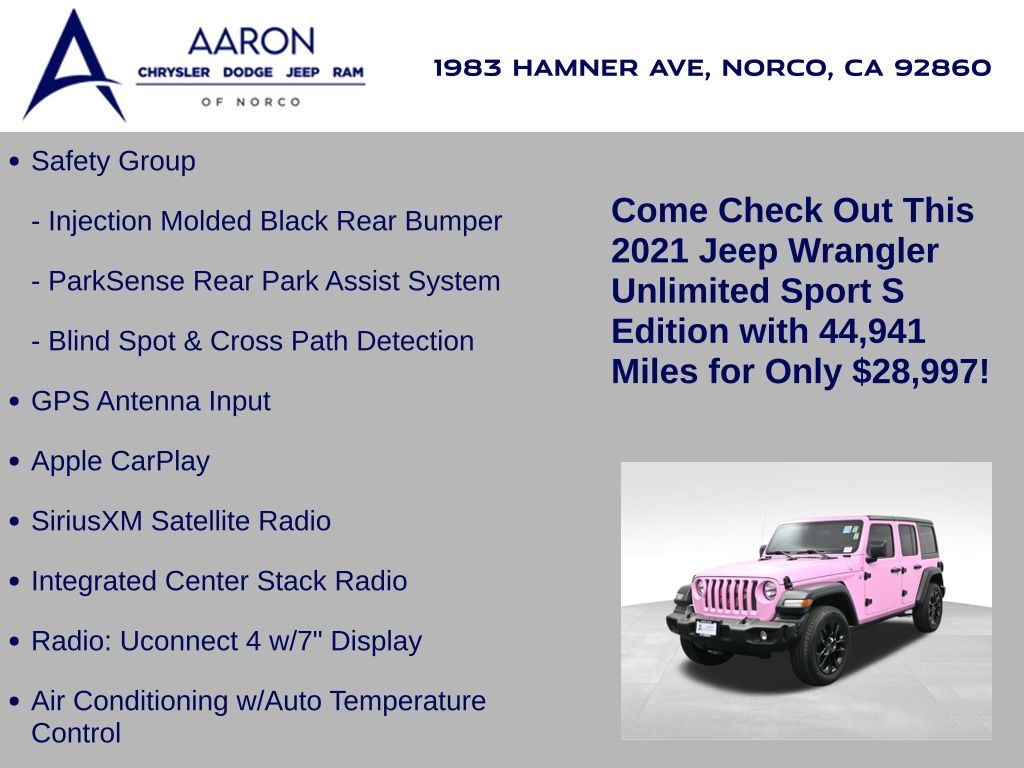 AARON
CHRYSLER DODGE JEEP RAM
OF NORCO

1983 HAMNER AVE, NORCO, CA 92860

• Safety Group

- Injection Molded Black Rear Bumper

- ParkSense Rear Park Assist System

- Blind Spot & Cross Path Detection

• GPS Antenna Input

• Apple CarPlay

• SiriusXM Satellite Radio

• Integrated Center Stack Radio

• Radio: Uconnect 4 w/7" Display

• Air Conditioning w/Auto Temperature Control

Come Check Out This 2021 Jeep Wrangler Unlimited Sport S Edition with 44,941 Miles for Only $28,997!